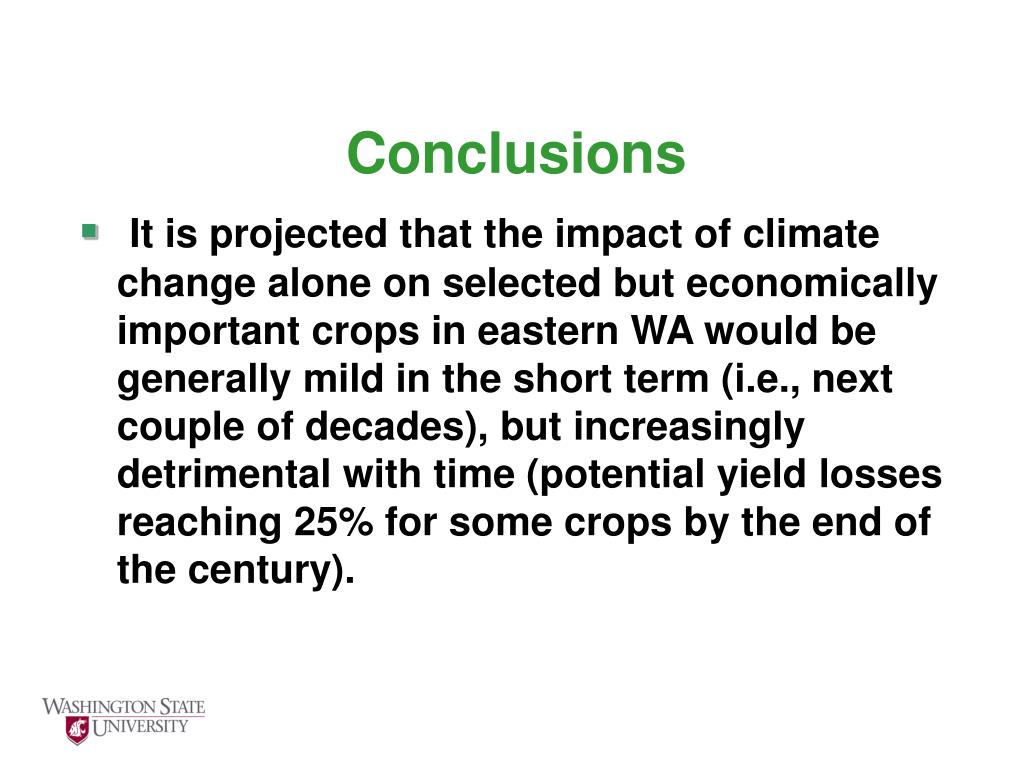 Conclusions

It is projected that the impact of climate change alone on selected but economically important crops in eastern WA would be generally mild in the short term (i.e., next couple of decades), but increasingly detrimental with time (potential yield losses reaching 25% for some crops by the end of the century).

WASHINGTON STATE UNIVERSITY